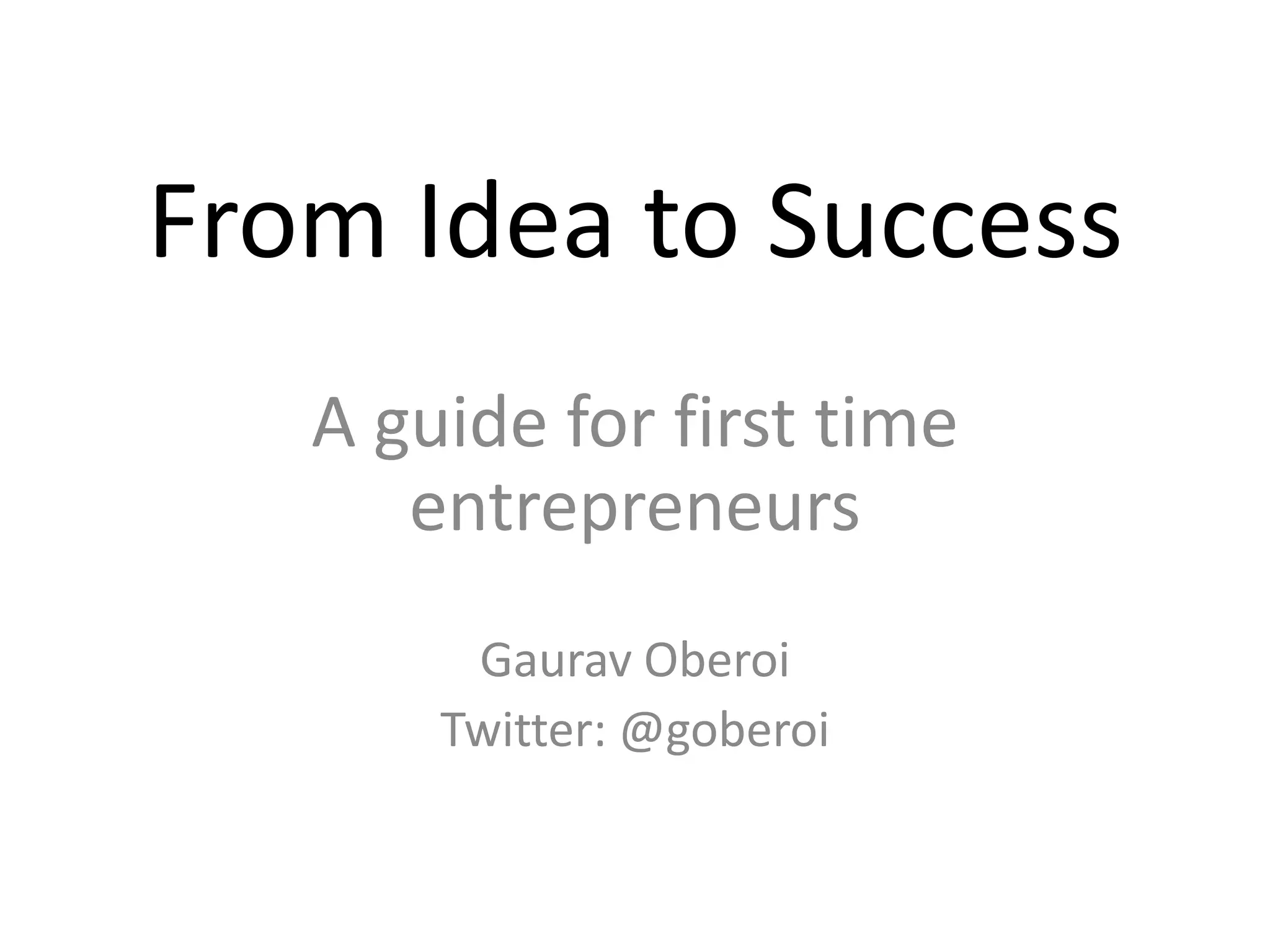 From Idea to Success

A guide for first time entrepreneurs

Gaurav Oberoi
Twitter: @goberoi